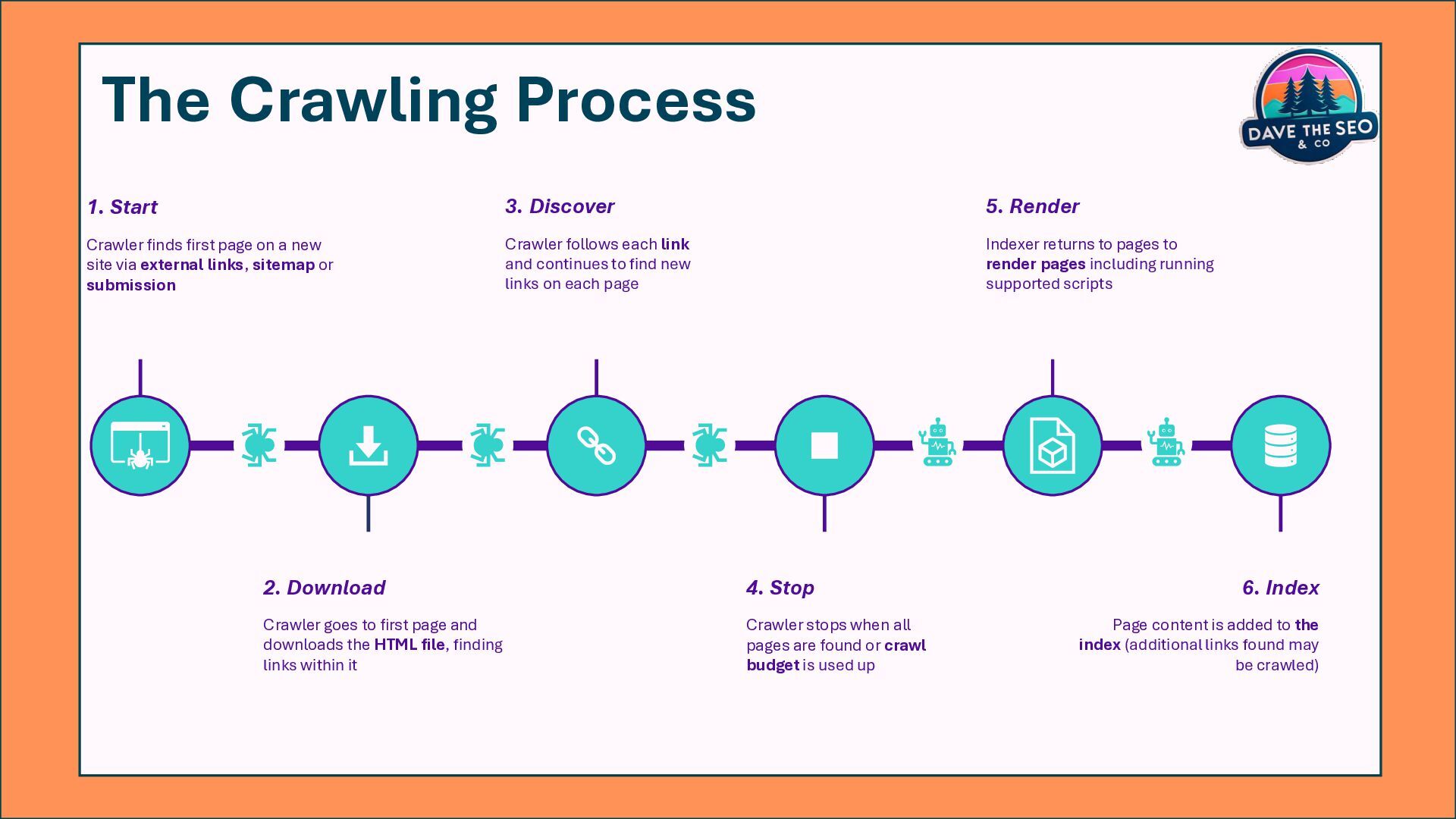 The Crawling Process

DAVE THE SEO & CO

1. Start

Crawler finds first page on a new site via external links, sitemap or submission

3. Discover

Crawler follows each link and continues to find new links on each page

5. Render

Indexer returns to pages to render pages including running supported scripts

2. Download

Crawler goes to first page and downloads the HTML file, finding links within it

4. Stop

Crawler stops when all pages are found or crawl budget is used up

6. Index

Page content is added to the index (additional links found may be crawled)